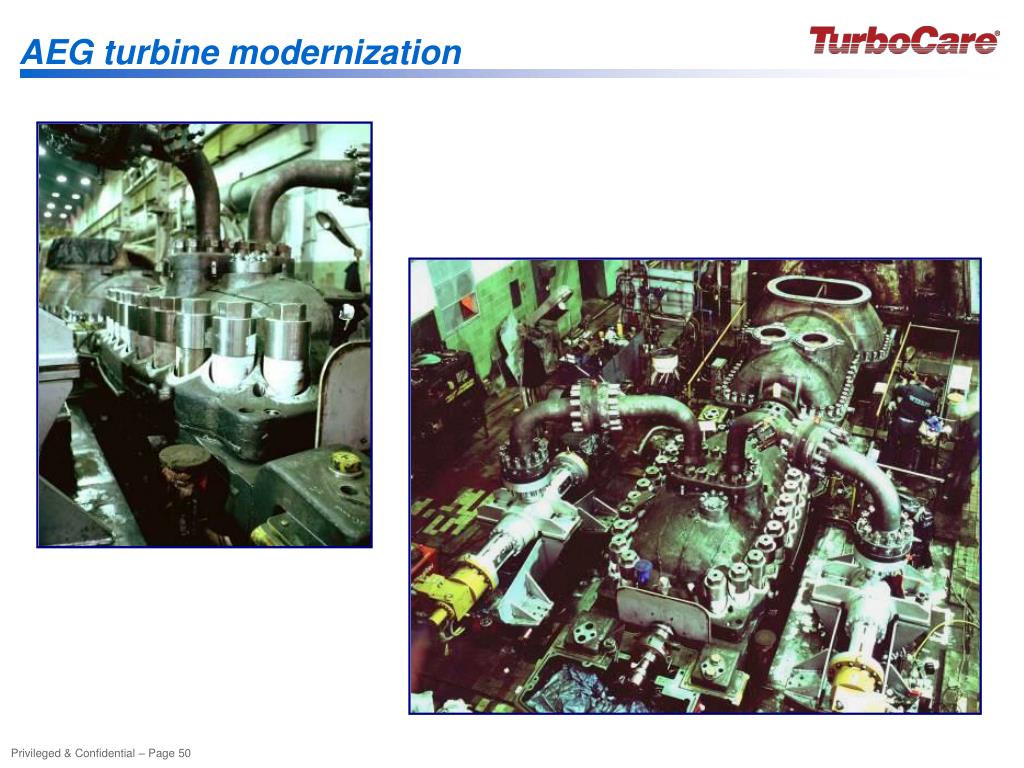 AEG turbine modernization

TurboCare®

Privileged & Confidential – Page 50